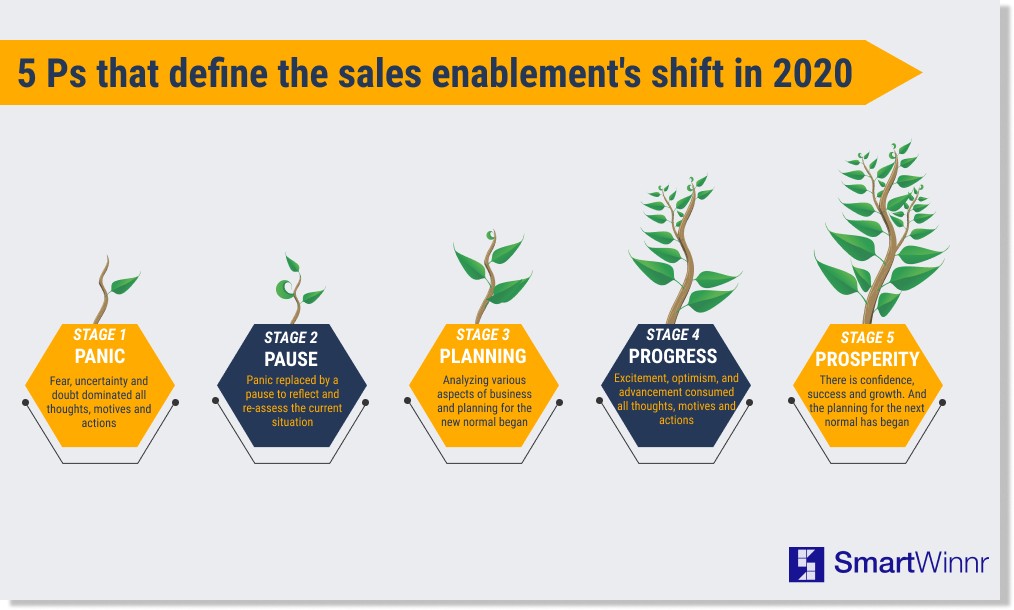 5 Ps that define the sales enablement's shift in 2020

STAGE 1
PANIC
Fear, uncertainty and doubt dominated all thoughts, motives and actions

STAGE 2
PAUSE
Panic replaced by a pause to reflect and re-assess the current situation

STAGE 3
PLANNING
Analyzing various aspects of business and planning for the new normal began

STAGE 4
PROGRESS
Excitement, optimism, and advancement consumed all thoughts, motives and actions

STAGE 5
PROSPERITY
There is confidence, success and growth. And the planning for the next normal has began

SmartWinnr